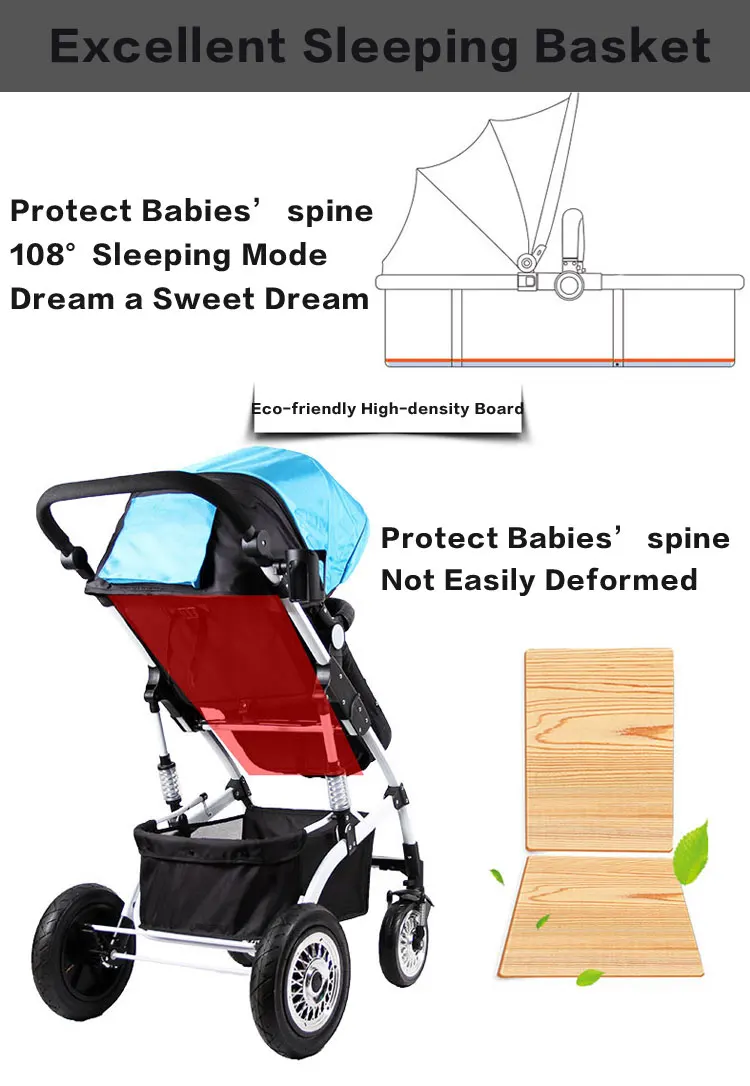 Excellent Sleeping Basket

Protect Babies’ spine
108° Sleeping Mode
Dream a Sweet Dream

Eco-friendly High-density Board

Protect Babies’ spine
Not Easily Deformed